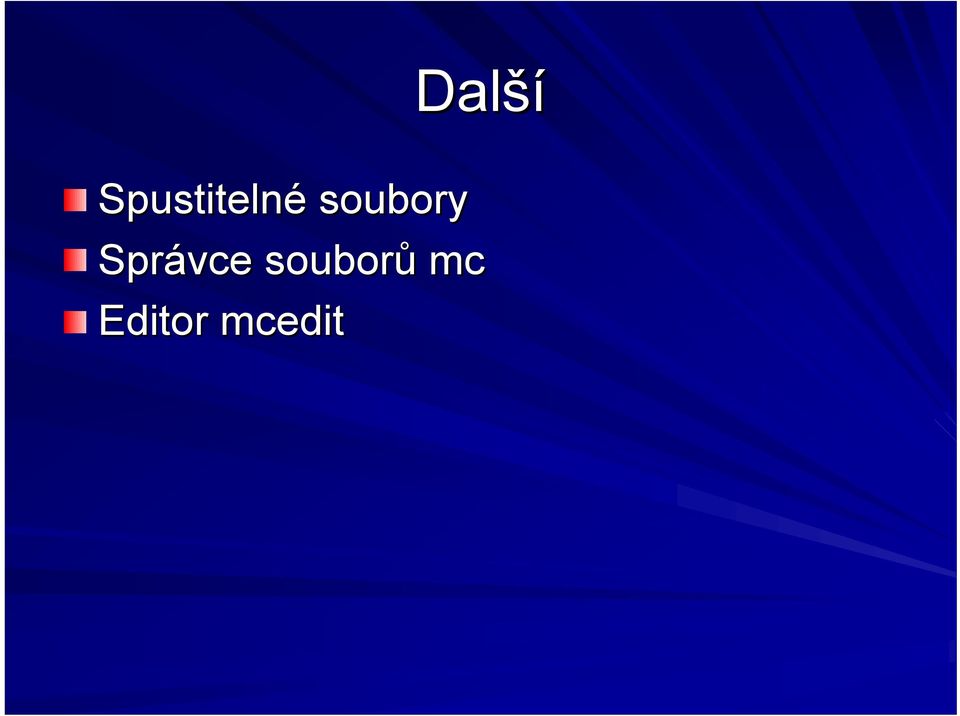 Další

Spustitelné soubory
Správce souborů mc
Editor mcedit